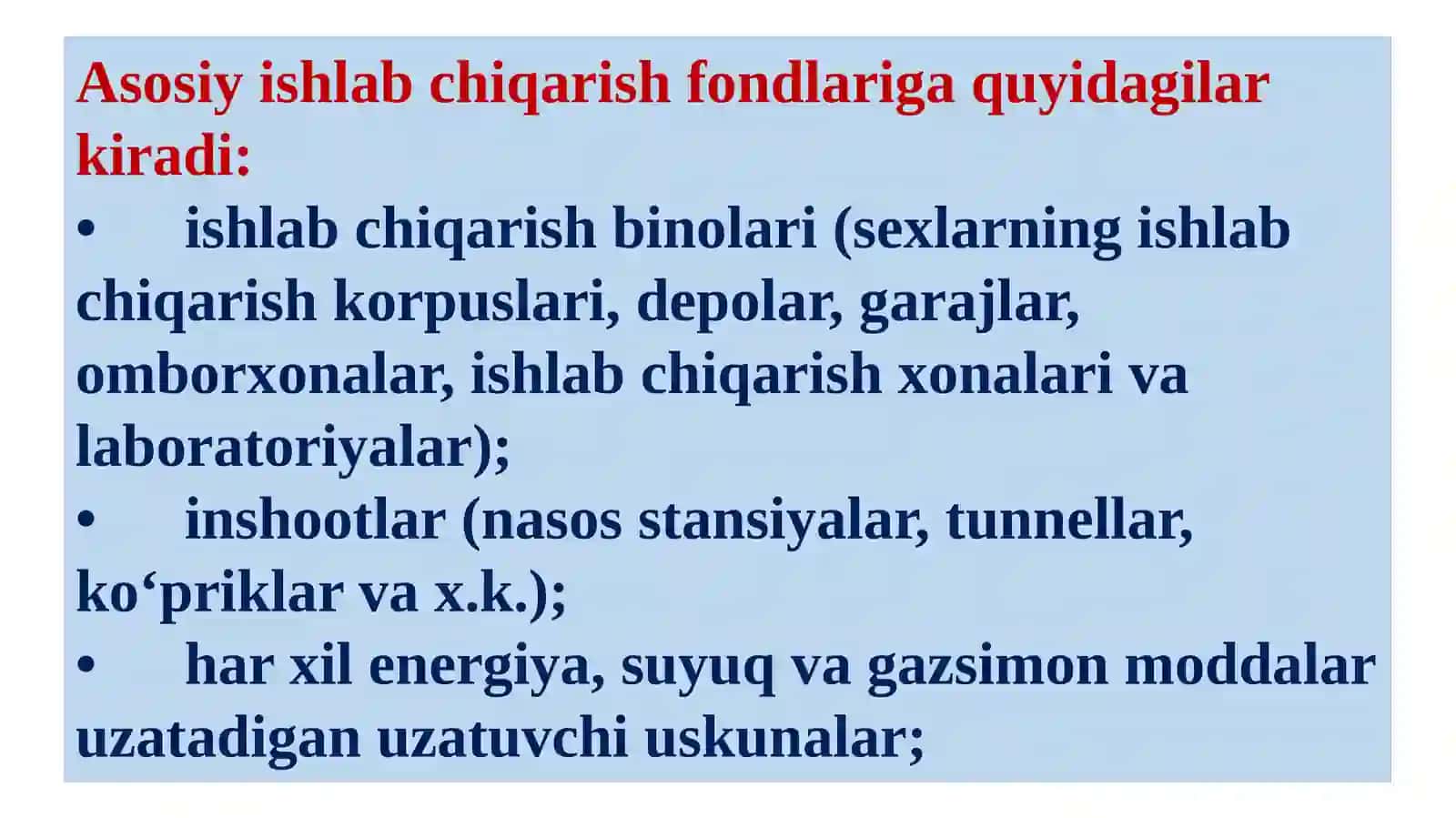 Asosiy ishlab chiqarish fondlariga quyidagilar kiradi:

• ishlab chiqarish binolari (sexlarning ishlab chiqarish korpuslari, depolar, garajlar, omborxonalar, ishlab chiqarish xonalari va laboratoriyalar);

• inshootlar (nasos stansiyalar, tunnellar, ko‘priklar va x.k.);

• har xil energiya, suyuq va gazsimon moddalar uzatadigan uzatuvchi uskunalar;